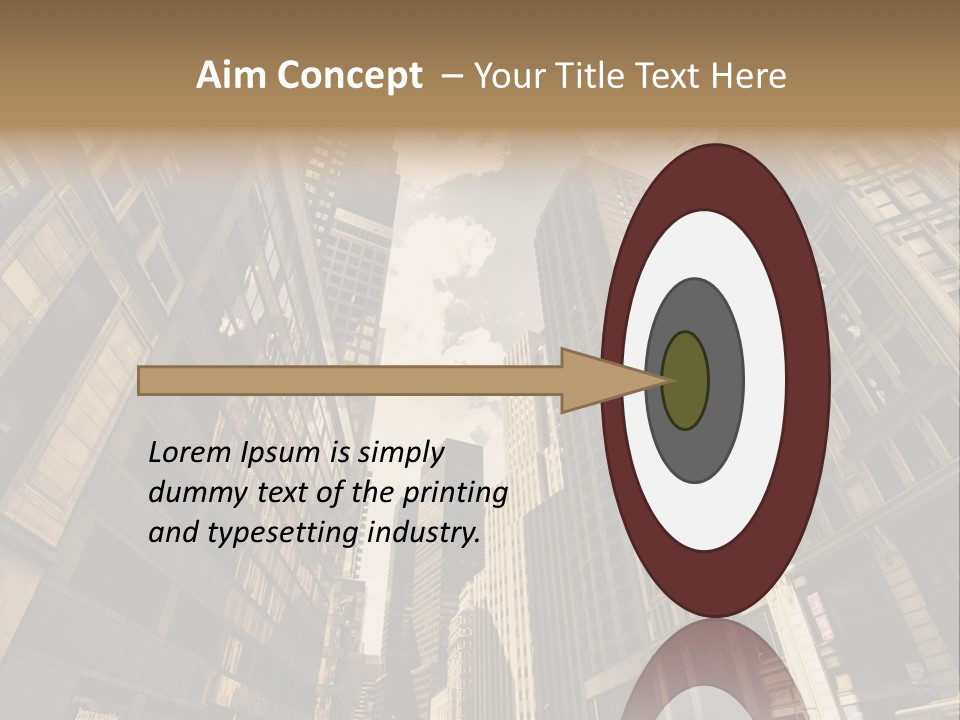 Aim Concept – Your Title Text Here

Lorem Ipsum is simply dummy text of the printing and typesetting industry.